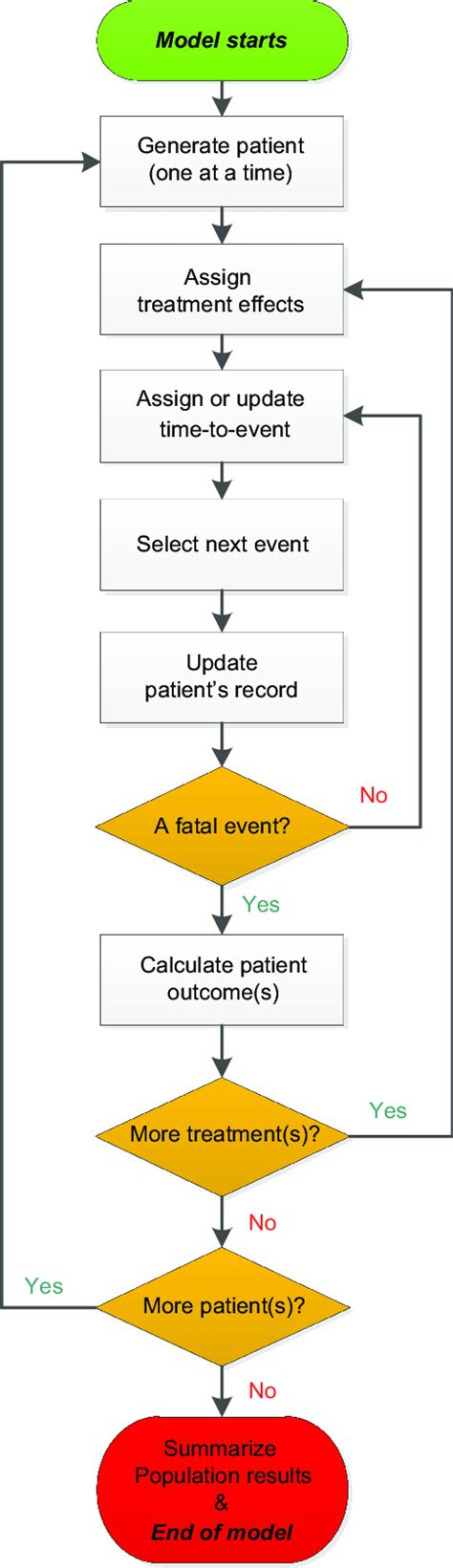 Model starts

Generate patient (one at a time)

Assign treatment effects

Assign or update time-to-event

Select next event

Update patient's record

A fatal event?

No

Yes

Calculate patient outcome(s)

More treatment(s)?

Yes

No

More patient(s)?

Yes

No

Summarize Population results & End of model